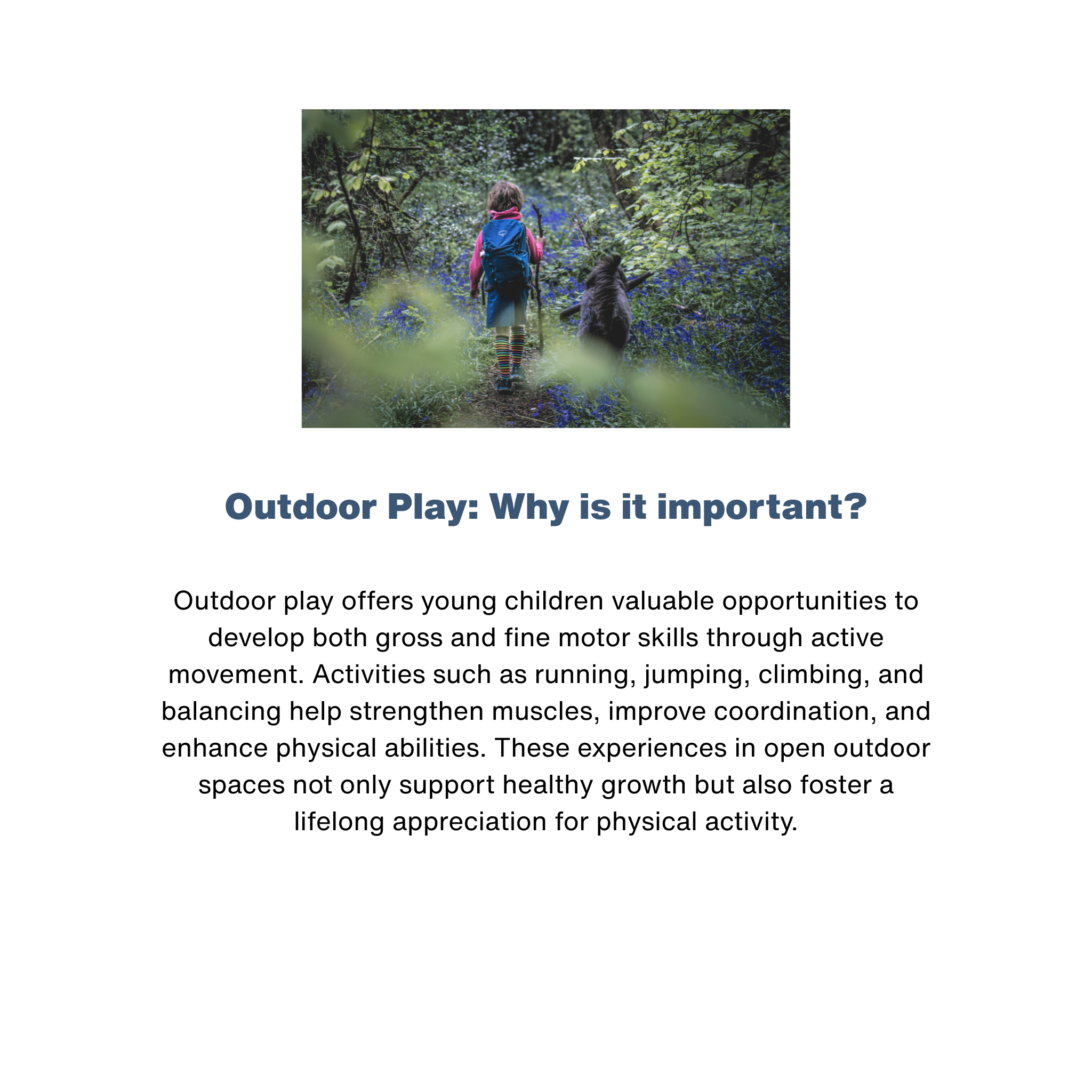 Outdoor Play: Why is it important?

Outdoor play offers young children valuable opportunities to develop both gross and fine motor skills through active movement. Activities such as running, jumping, climbing, and balancing help strengthen muscles, improve coordination, and enhance physical abilities. These experiences in open outdoor spaces not only support healthy growth but also foster a lifelong appreciation for physical activity.